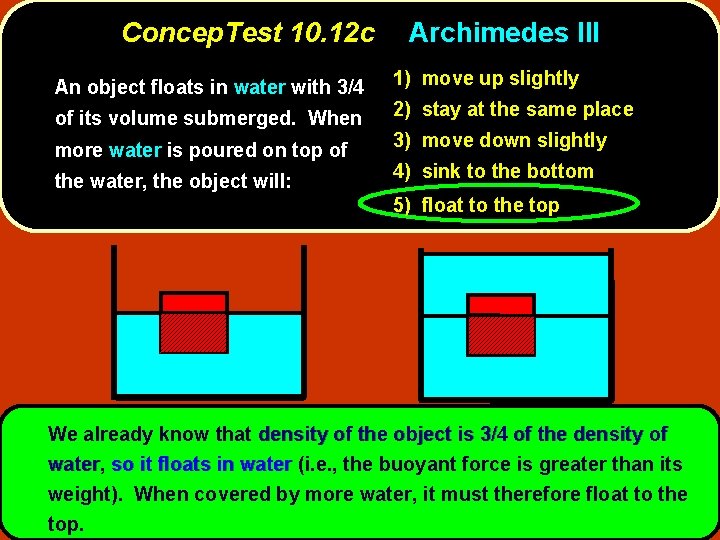 ConcepTest 10.12c Archimedes III

An object floats in water with 3/4 of its volume submerged. When more water is poured on top of the water, the object will:

1) move up slightly
2) stay at the same place
3) move down slightly
4) sink to the bottom
5) float to the top

We already know that density of the object is 3/4 of the density of water, so it floats in water (i.e., the buoyant force is greater than its weight). When covered by more water, it must therefore float to the top.